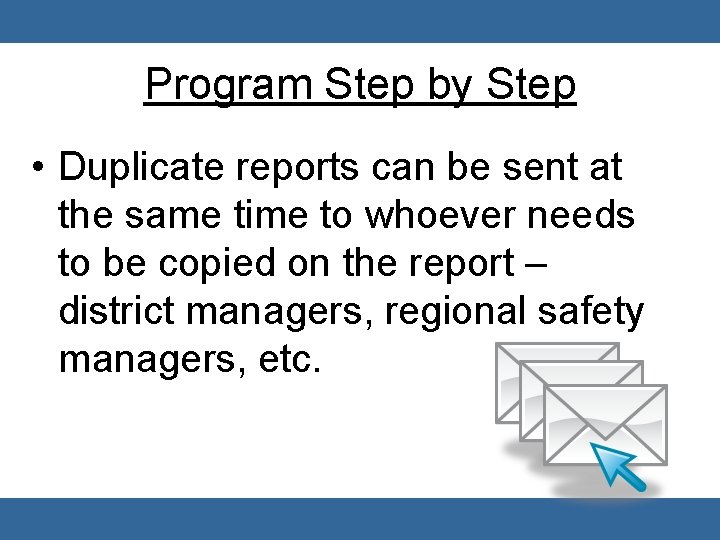 Program Step by Step

• Duplicate reports can be sent at the same time to whoever needs to be copied on the report – district managers, regional safety managers, etc.